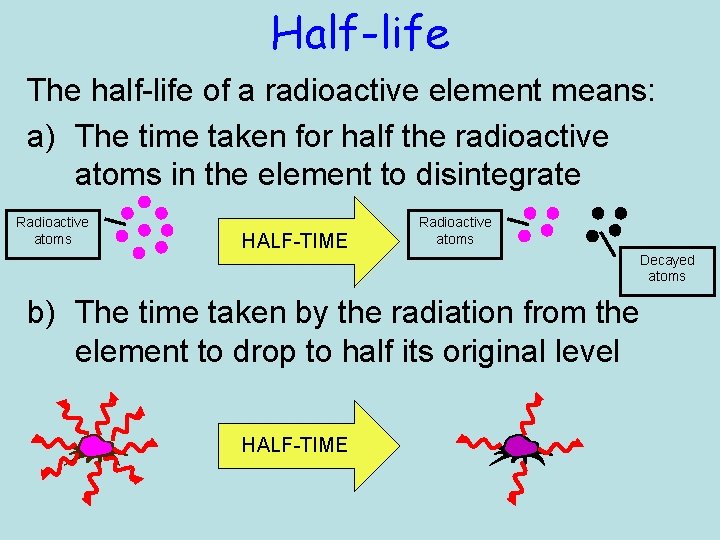 Half-life

The half-life of a radioactive element means:

a) The time taken for half the radioactive atoms in the element to disintegrate

Radioactive atoms

HALF-TIME

Radioactive atoms

Decayed atoms

b) The time taken by the radiation from the element to drop to half its original level

HALF-TIME